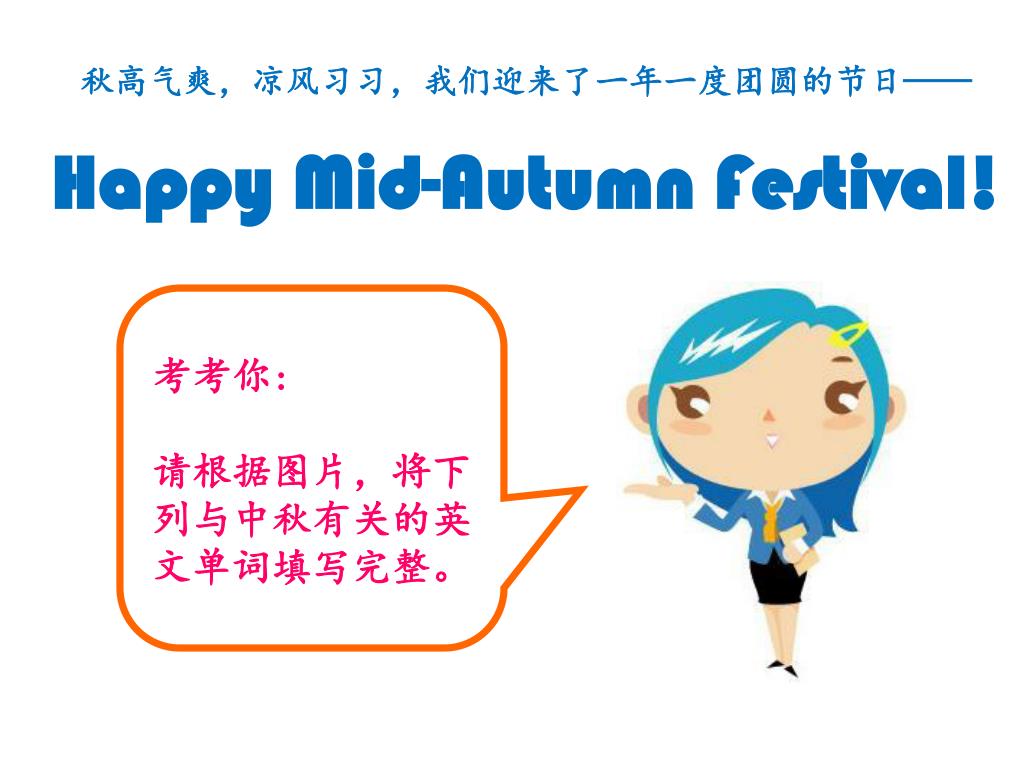 秋高气爽，凉风习习，我们迎来了一年一度团圆的节日——

Happy Mid-Autumn Festival!

考考你：

请根据图片，将下列与中秋有关的英文单词填写完整。